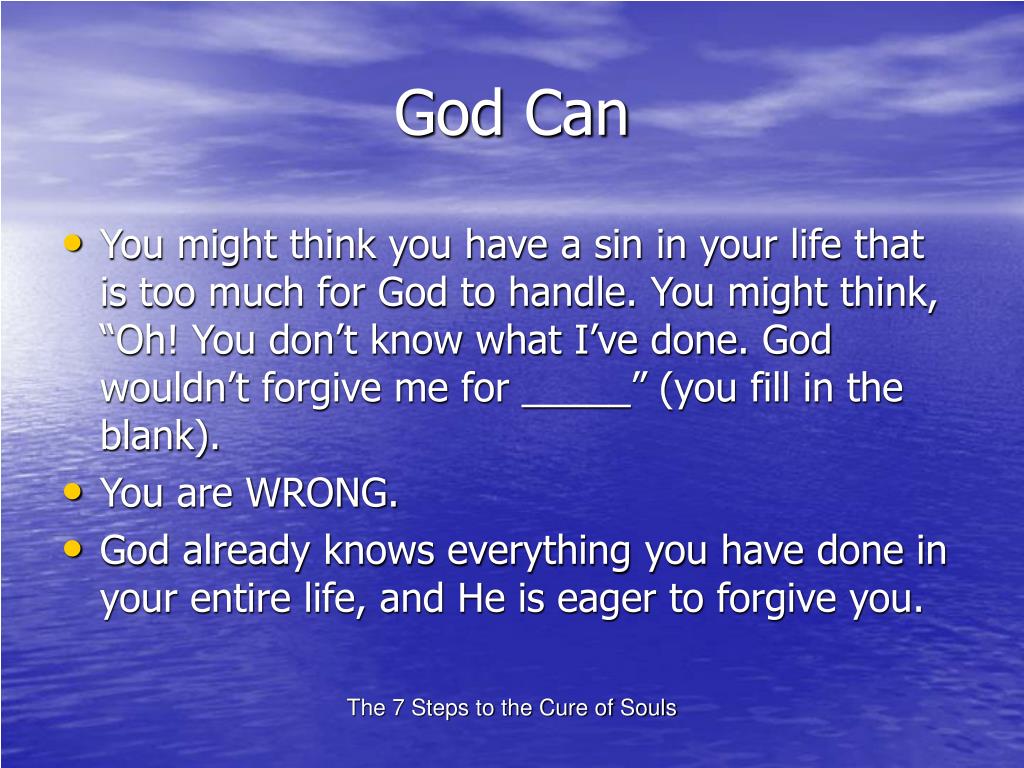 God Can

• You might think you have a sin in your life that is too much for God to handle. You might think, “Oh! You don’t know what I’ve done. God wouldn’t forgive me for _____” (you fill in the blank).
• You are WRONG.
• God already knows everything you have done in your entire life, and He is eager to forgive you.

The 7 Steps to the Cure of Souls